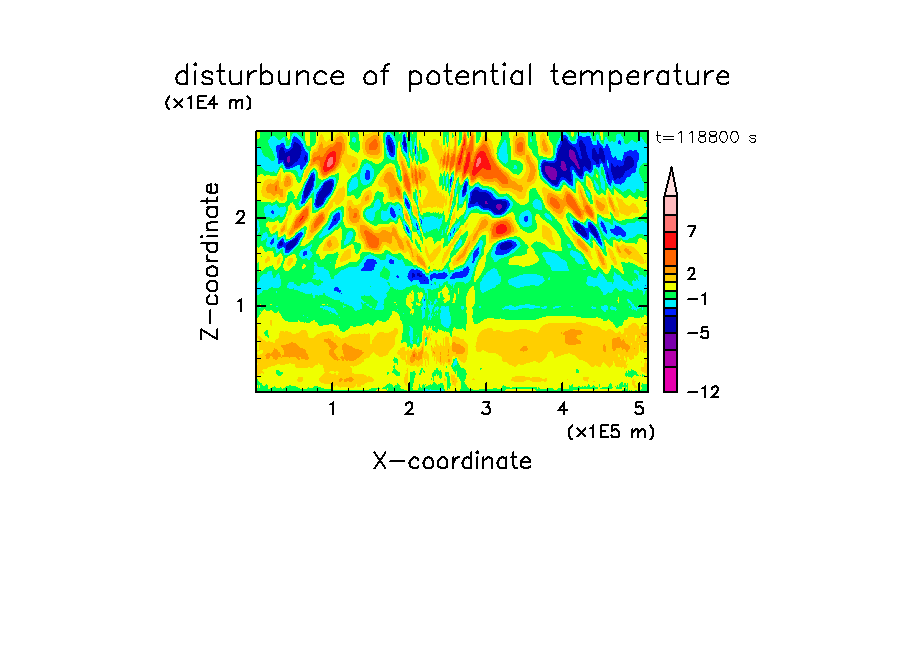 disturbunce of potential temperature

(x1E4 m)

t=118800 s

Z-coordinate

2

1

7

2

−1

−5

−12

1 2 3 4 5

(x1E5 m)

X-coordinate